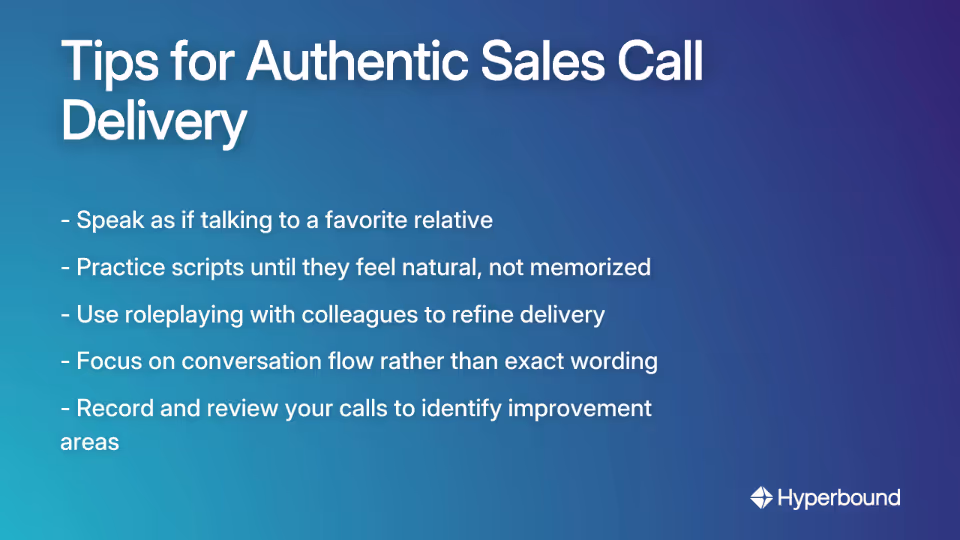 Tips for Authentic Sales Call Delivery

- Speak as if talking to a favorite relative

- Practice scripts until they feel natural, not memorized

- Use roleplaying with colleagues to refine delivery

- Focus on conversation flow rather than exact wording

- Record and review your calls to identify improvement areas

Hyperbound